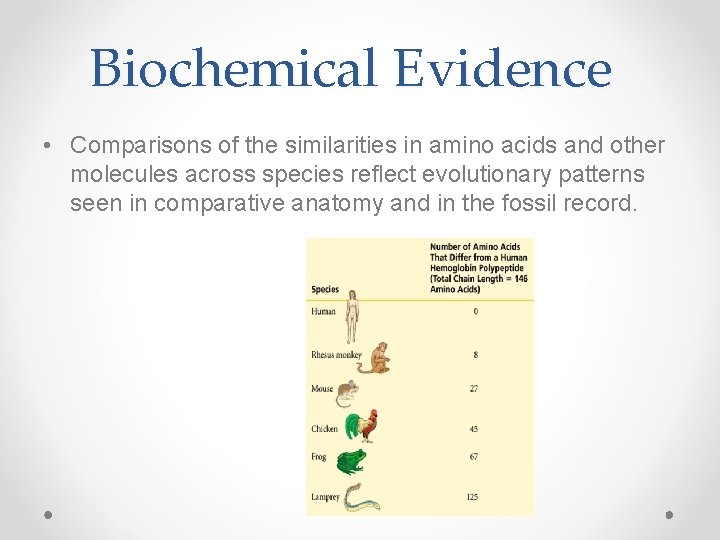 Biochemical Evidence

• Comparisons of the similarities in amino acids and other molecules across species reflect evolutionary patterns seen in comparative anatomy and in the fossil record.

| Species | Number of Amino Acids That Differ from a Human Hemoglobin Polypeptide (Total Chain Length = 146 Amino Acids) |
|---|---|
| Human | 0 |
| Rhesus monkey | 8 |
| Mouse | 27 |
| Chicken | 45 |
| Frog | 67 |
| Lamprey | 125 |